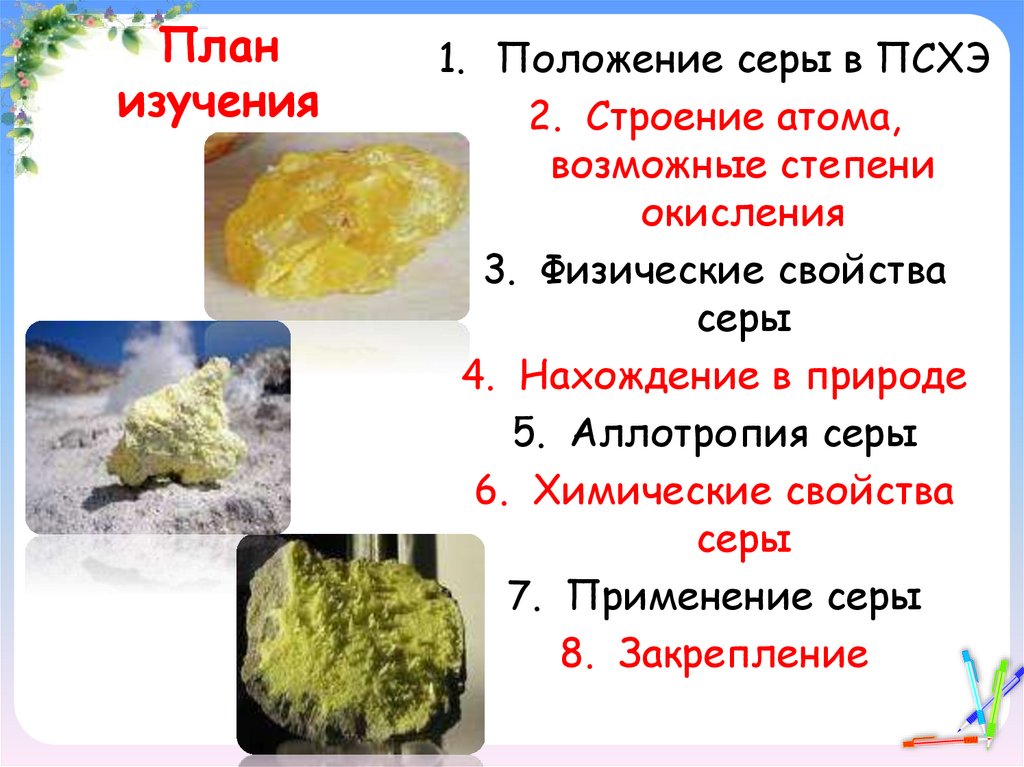 План изучения

1. Положение серы в ПСХЭ
2. Строение атома, возможные степени окисления
3. Физические свойства серы
4. Нахождение в природе
5. Аллотропия серы
6. Химические свойства серы
7. Применение серы
8. Закрепление